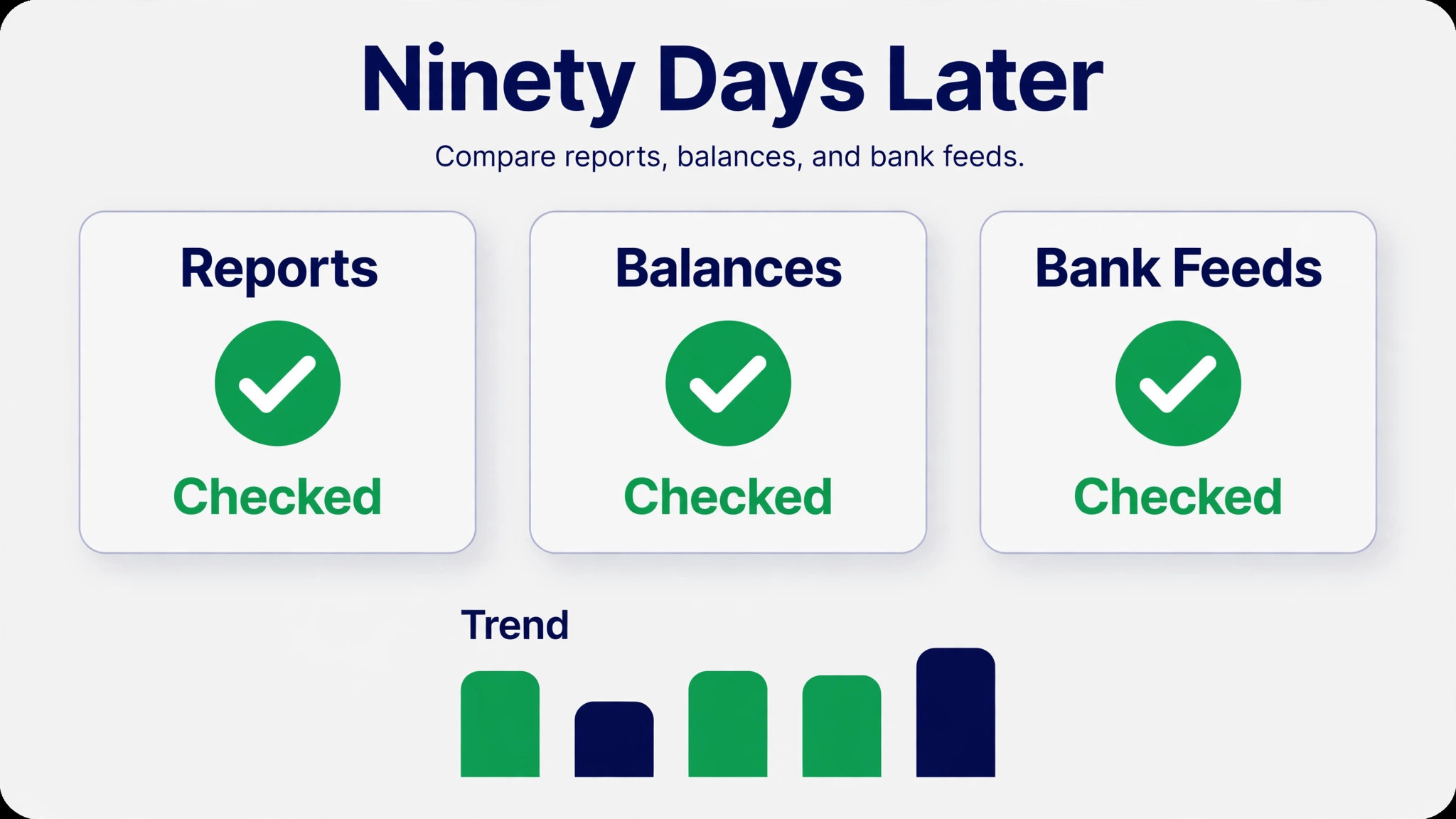 Ninety Days Later

Compare reports, balances, and bank feeds.

Reports

Checked

Balances

Checked

Bank Feeds

Checked

Trend